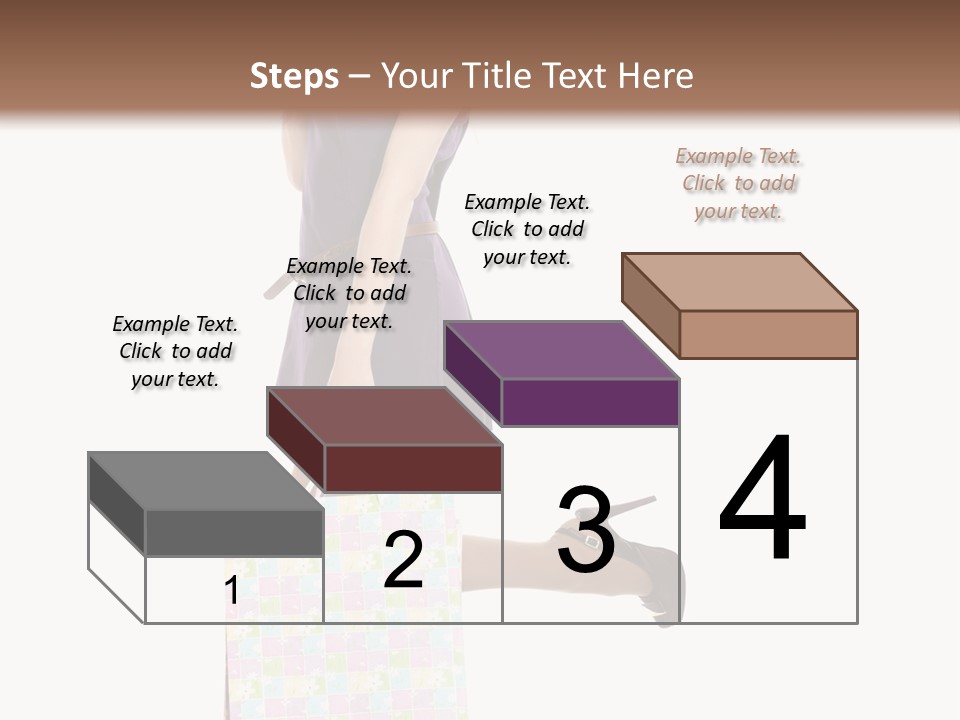 Steps – Your Title Text Here

Example Text. Click to add your text.

Example Text. Click to add your text.

Example Text. Click to add your text.

Example Text. Click to add your text.

1

2

3

4